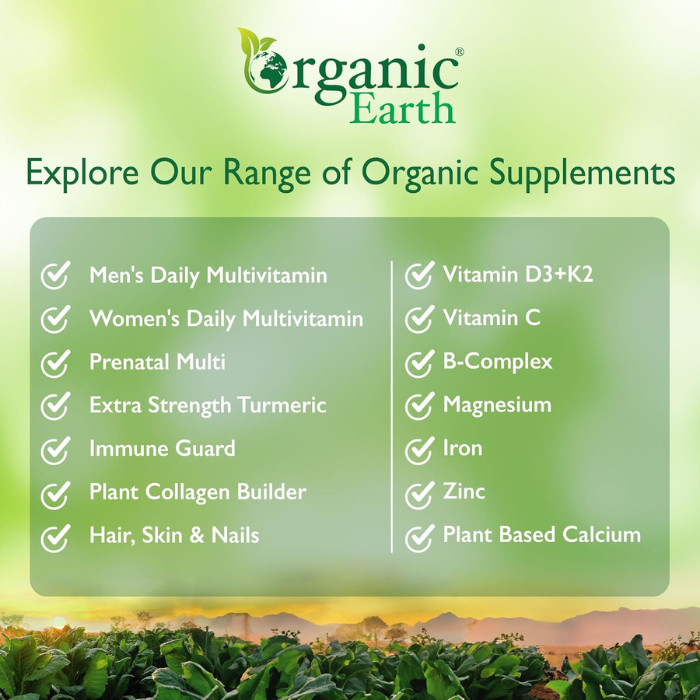 Organic®
Earth

Explore Our Range of Organic Supplements

Men's Daily Multivitamin
Women's Daily Multivitamin
Prenatal Multi
Extra Strength Turmeric
Immune Guard
Plant Collagen Builder
Hair, Skin & Nails

Vitamin D3+K2
Vitamin C
B-Complex
Magnesium
Iron
Zinc
Plant Based Calcium